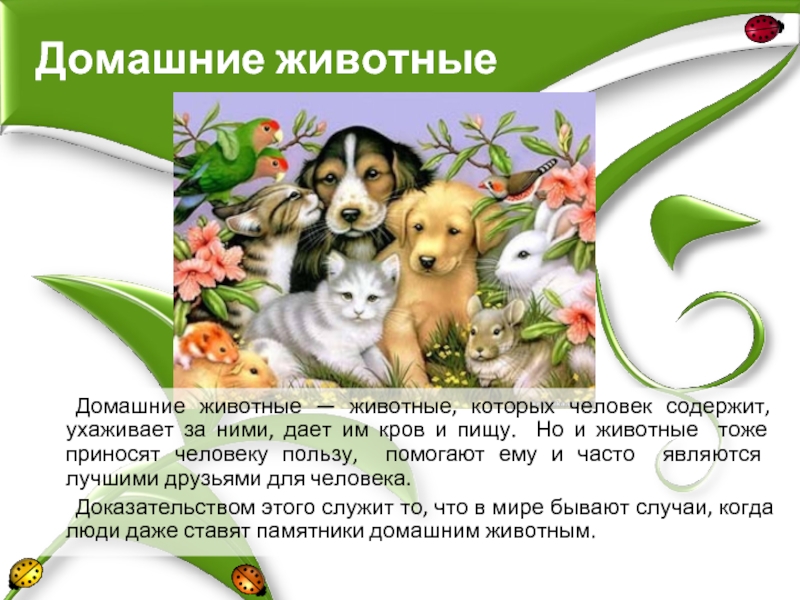 Домашние животные

Домашние животные — животные, которых человек содержит, ухаживает за ними, дает им кров и пищу. Но и животные тоже приносят человеку пользу, помогают ему и часто являются лучшими друзьями для человека.

Доказательством этого служит то, что в мире бывают случаи, когда люди даже ставят памятники домашним животным.